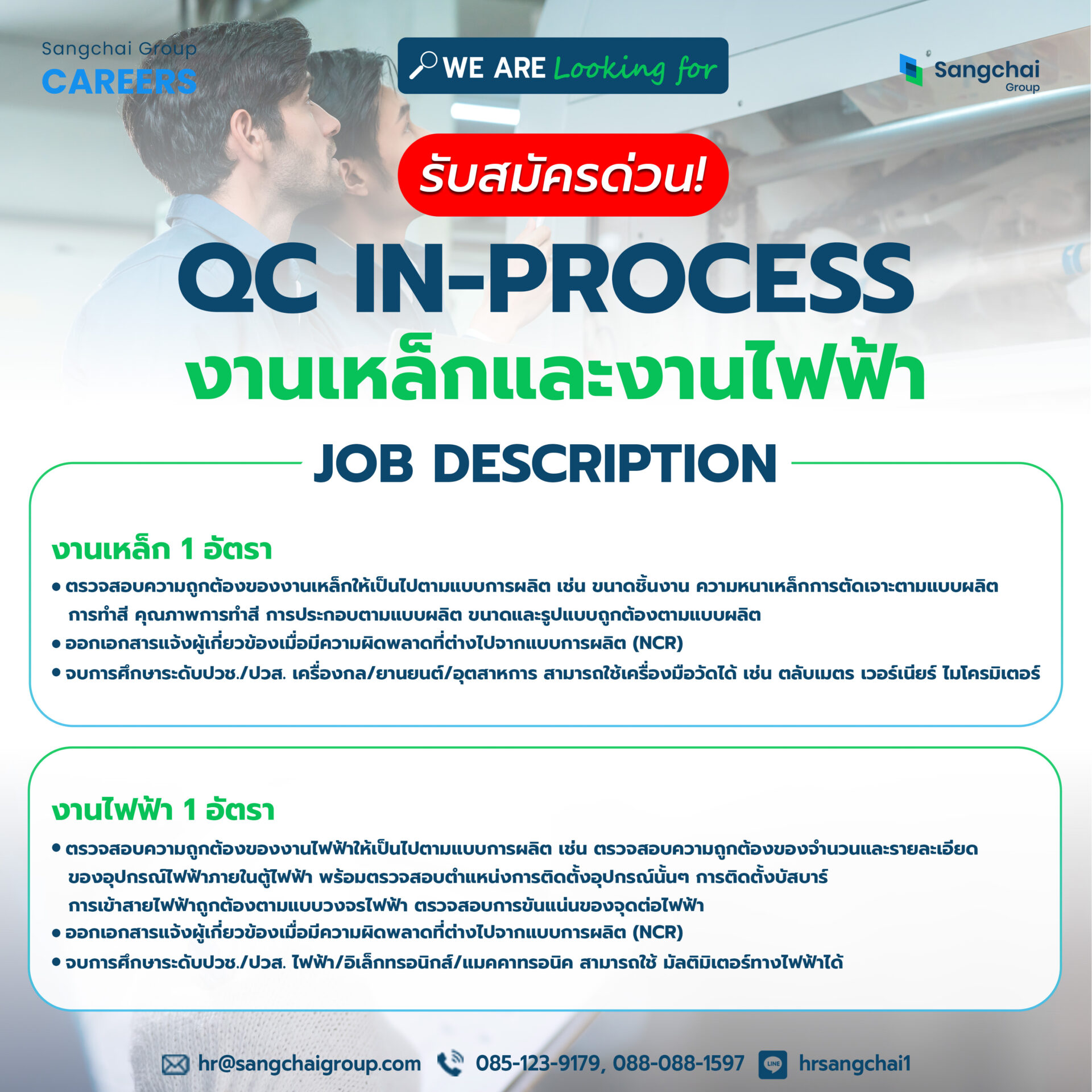 Sangchai Group
CAREERS

WE ARE Looking for

Sangchai Group

รับสมัครด่วน!

QC IN-PROCESS
งานเหล็กและงานไฟฟ้า

JOB DESCRIPTION

งานเหล็ก 1 อัตรา

• ตรวจสอบความถูกต้องของงานเหล็กให้เป็นไปตามแบบการผลิต เช่น ขนาดชิ้นงาน ความหนาเหล็กการตัดเจาะตามแบบผลิต การทำสี คุณภาพการทำสี การประกอบตามแบบผลิต ขนาดและรูปแบบถูกต้องตามแบบผลิต
• ออกเอกสารแจ้งผู้เกี่ยวข้องเมื่อมีความผิดพลาดที่ต่างไปจากแบบการผลิต (NCR)
• จบการศึกษาระดับปวช./ปวส. เครื่องกล/ยานยนต์/อุตสาหการ สามารถใช้เครื่องมือวัดได้ เช่น ตลับเมตร เวอร์เนียร์ ไมโครมิเตอร์

งานไฟฟ้า 1 อัตรา

• ตรวจสอบความถูกต้องของงานไฟฟ้าให้เป็นไปตามแบบการผลิต เช่น ตรวจสอบความถูกต้องของจำนวนและรายละเอียดของอุปกรณ์ไฟฟ้าภายในตู้ไฟฟ้า พร้อมตรวจสอบตำแหน่งการติดตั้งอุปกรณ์นั้นๆ การติดตั้งบัสบาร์ การเข้าสายไฟฟ้าถูกต้องตามแบบวงจรไฟฟ้า ตรวจสอบการขันแน่นของจุดต่อไฟฟ้า
• ออกเอกสารแจ้งผู้เกี่ยวข้องเมื่อมีความผิดพลาดที่ต่างไปจากแบบการผลิต (NCR)
• จบการศึกษาระดับปวช./ปวส. ไฟฟ้า/อิเล็กทรอนิกส์/แมคคาทรอนิค สามารถใช้ มัลติมิเตอร์ทางไฟฟ้าได้

hr@sangchaigroup.com 085-123-9179, 088-088-1597 LINE hrsangchai1